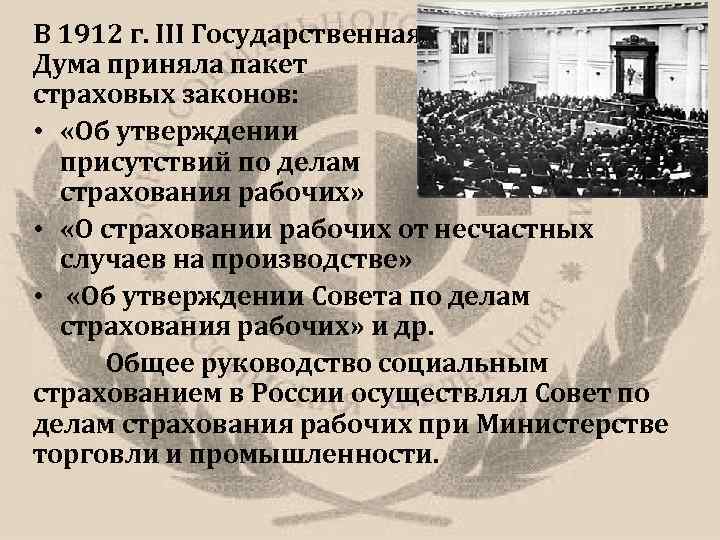 В 1912 г. III Государственная Дума приняла пакет страховых законов:

• «Об утверждении присутствий по делам страхования рабочих»
• «О страховании рабочих от несчастных случаев на производстве»
• «Об утверждении Совета по делам страхования рабочих» и др.

Общее руководство социальным страхованием в России осуществлял Совет по делам страхования рабочих при Министерстве торговли и промышленности.